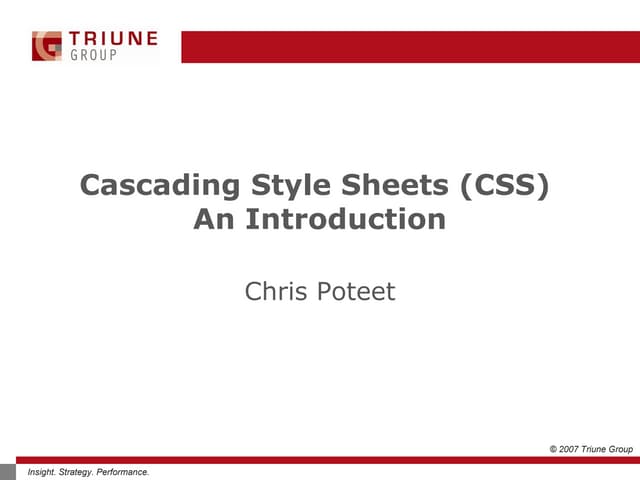 TRIUNE
GROUP

Cascading Style Sheets (CSS)
An Introduction

Chris Poteet

© 2007 Triune Group

Insight. Strategy. Performance.